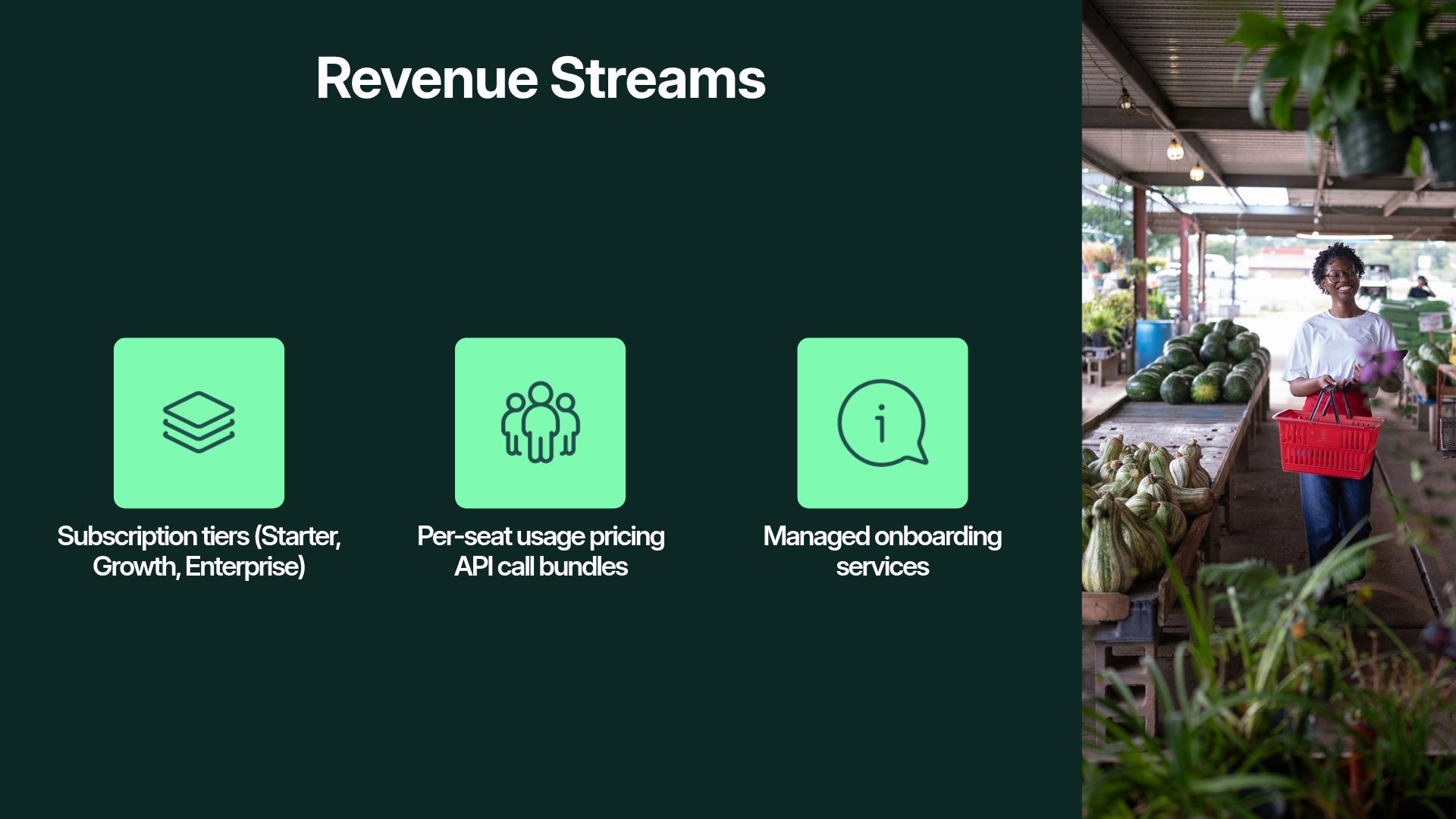 Revenue Streams

Subscription tiers (Starter, Growth, Enterprise)

Per-seat usage pricing
API call bundles

Managed onboarding services